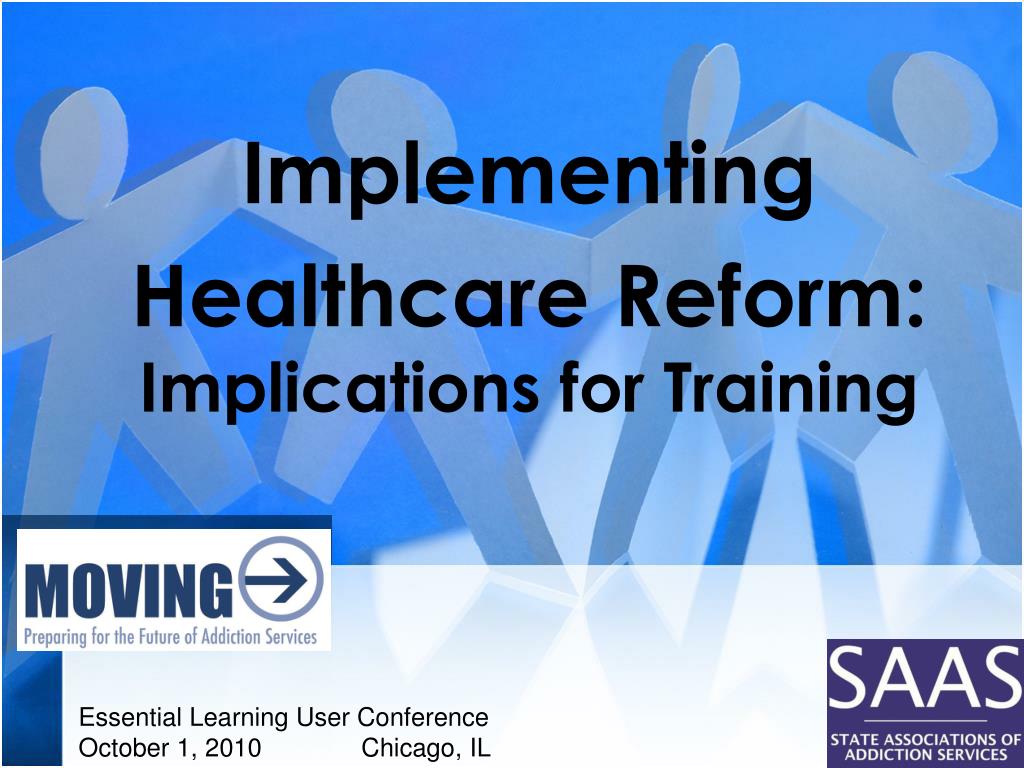 Implementing Healthcare Reform:
Implications for Training

MOVING
Preparing for the Future of Addiction Services

Essential Learning User Conference
October 1, 2010 Chicago, IL

SAAS
STATE ASSOCIATIONS OF ADDICTION SERVICES